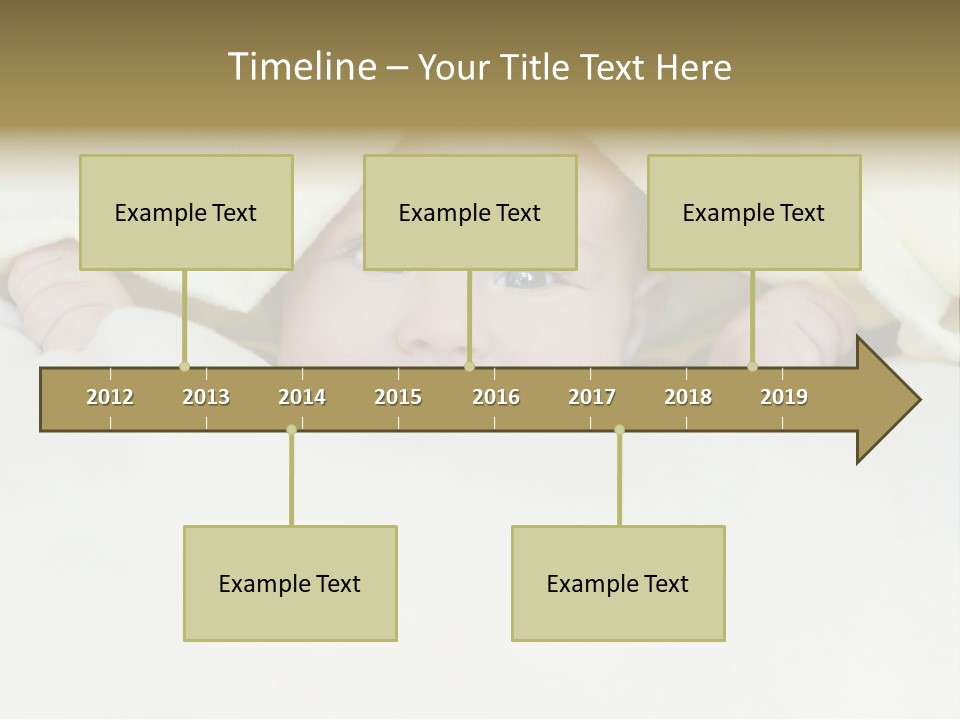 Timeline – Your Title Text Here

Example Text

Example Text

Example Text

2012 2013 2014 2015 2016 2017 2018 2019

Example Text

Example Text